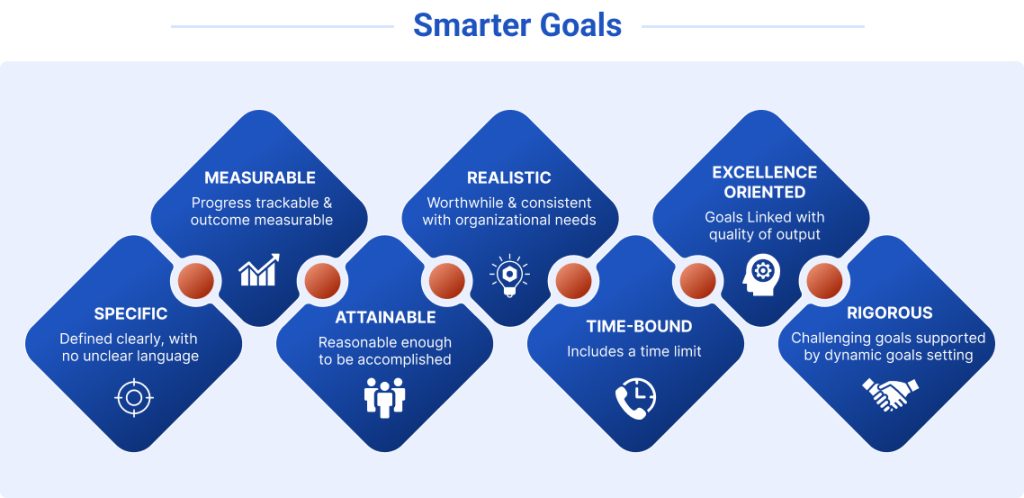 Smarter Goals

SPECIFIC
Defined clearly, with no unclear language

MEASURABLE
Progress trackable & outcome measurable

ATTAINABLE
Reasonable enough to be accomplished

REALISTIC
Worthwhile & consistent with organizational needs

TIME-BOUND
Includes a time limit

EXCELLENCE ORIENTED
Goals Linked with quality of output

RIGOROUS
Challenging goals supported by dynamic goals setting